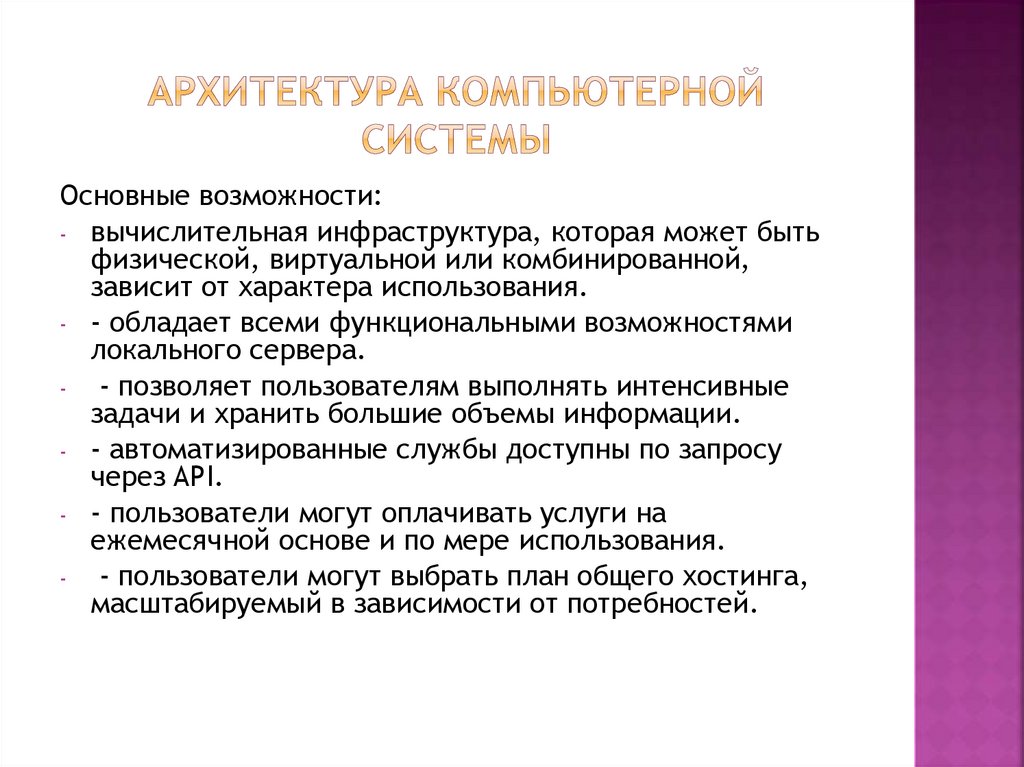 АРХИТЕКТУРА КОМПЬЮТЕРНОЙ СИСТЕМЫ

Основные возможности:

- вычислительная инфраструктура, которая может быть физической, виртуальной или комбинированной, зависит от характера использования.
- - обладает всеми функциональными возможностями локального сервера.
- - позволяет пользователям выполнять интенсивные задачи и хранить большие объемы информации.
- - автоматизированные службы доступны по запросу через API.
- - пользователи могут оплачивать услуги на ежемесячной основе и по мере использования.
- - пользователи могут выбрать план общего хостинга, масштабируемый в зависимости от потребностей.